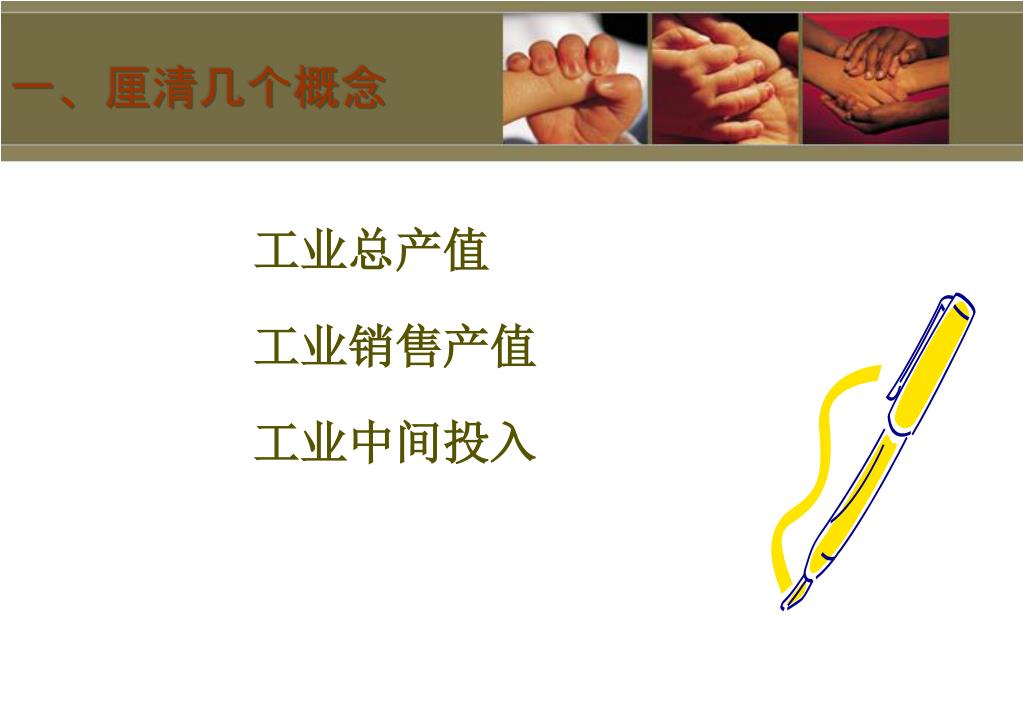 一、厘清几个概念

工业总产值

工业销售产值

工业中间投入